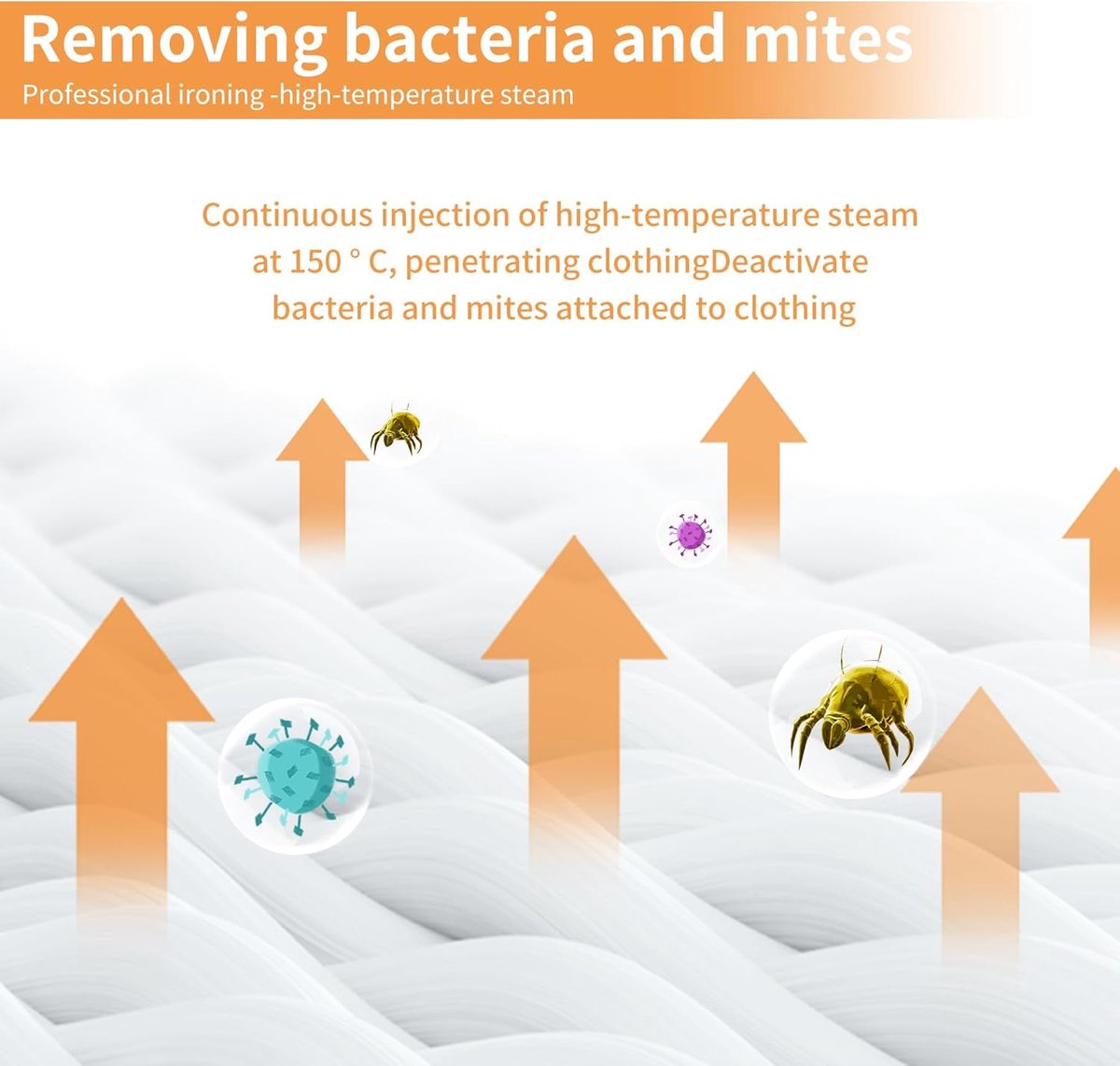 Removing bacteria and mites
Professional ironing -high-temperature steam

Continuous injection of high-temperature steam at 150 ° C, penetrating clothingDeactivate bacteria and mites attached to clothing